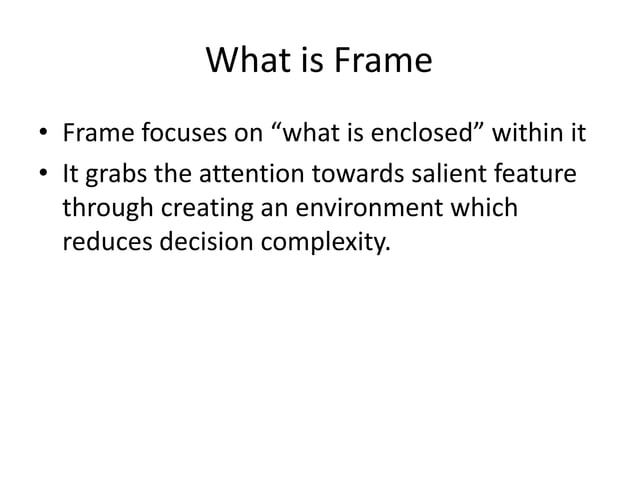 What is Frame

• Frame focuses on “what is enclosed” within it

• It grabs the attention towards salient feature through creating an environment which reduces decision complexity.